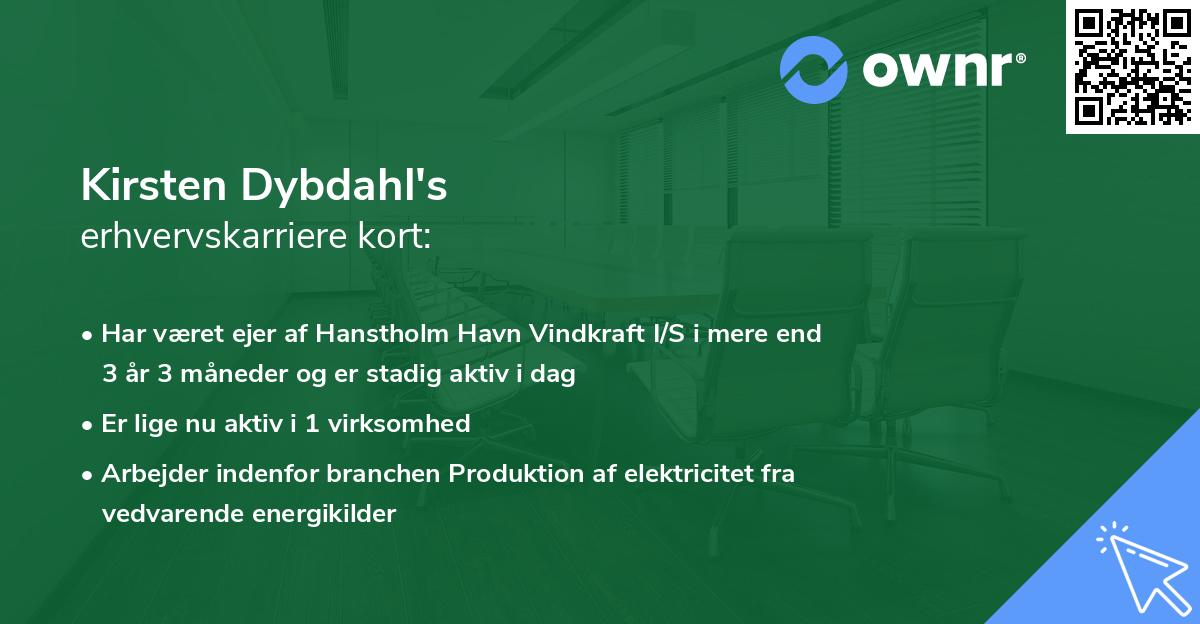 ownr®

Kirsten Dybdahl's
erhvervskarriere kort:

• Har været ejer af Hanstholm Havn Vindkraft I/S i mere end 3 år 3 måneder og er stadig aktiv i dag

• Er lige nu aktiv i 1 virksomhed

• Arbejder indenfor branchen Produktion af elektricitet fra vedvarende energikilder